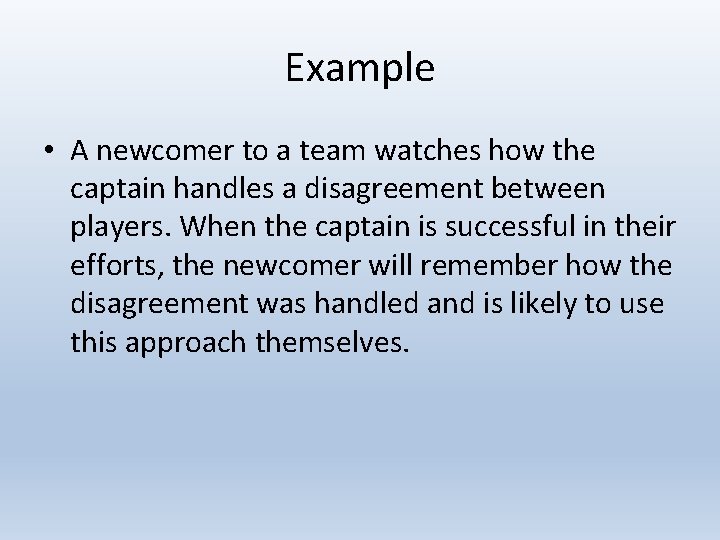 Example

• A newcomer to a team watches how the captain handles a disagreement between players. When the captain is successful in their efforts, the newcomer will remember how the disagreement was handled and is likely to use this approach themselves.